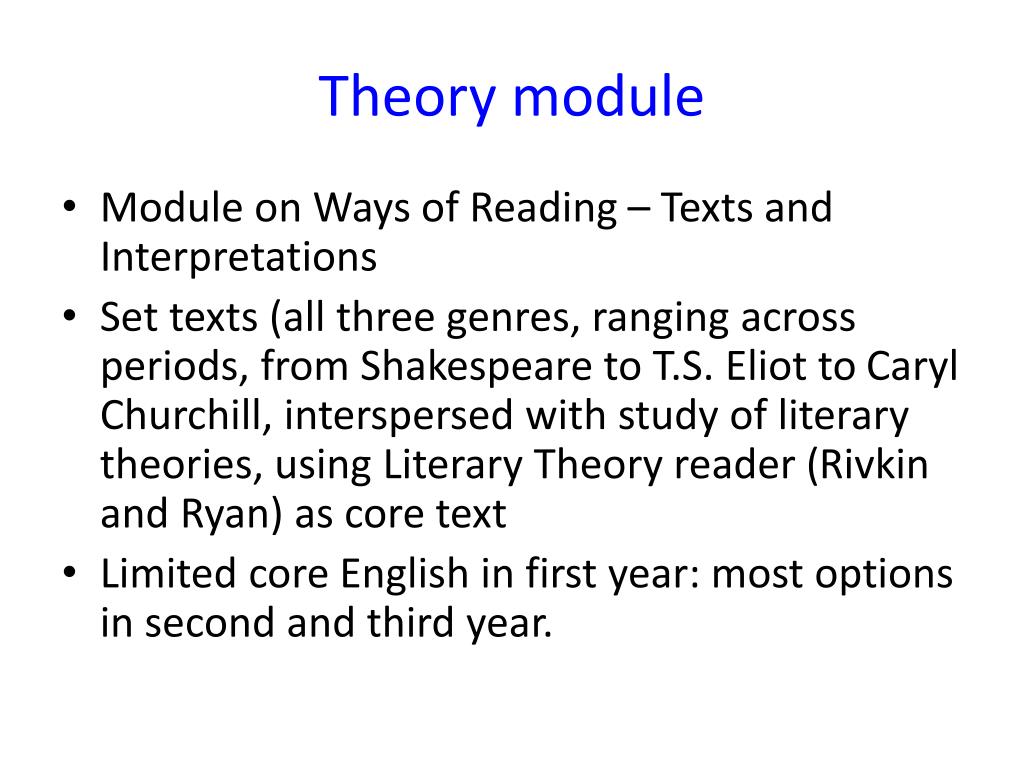 Theory module

• Module on Ways of Reading – Texts and Interpretations
• Set texts (all three genres, ranging across periods, from Shakespeare to T.S. Eliot to Caryl Churchill, interspersed with study of literary theories, using Literary Theory reader (Rivkin and Ryan) as core text
• Limited core English in first year: most options in second and third year.